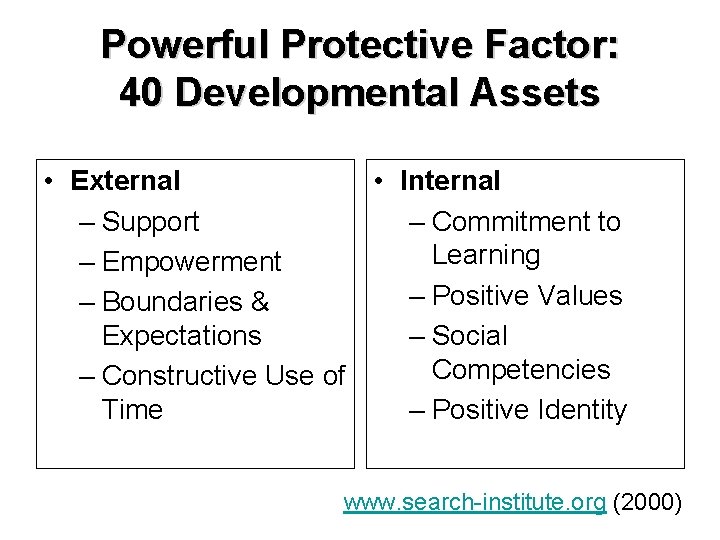 Powerful Protective Factor:
40 Developmental Assets

• External
– Support
– Empowerment
– Boundaries & Expectations
– Constructive Use of Time

• Internal
– Commitment to Learning
– Positive Values
– Social Competencies
– Positive Identity

www.search-institute.org (2000)